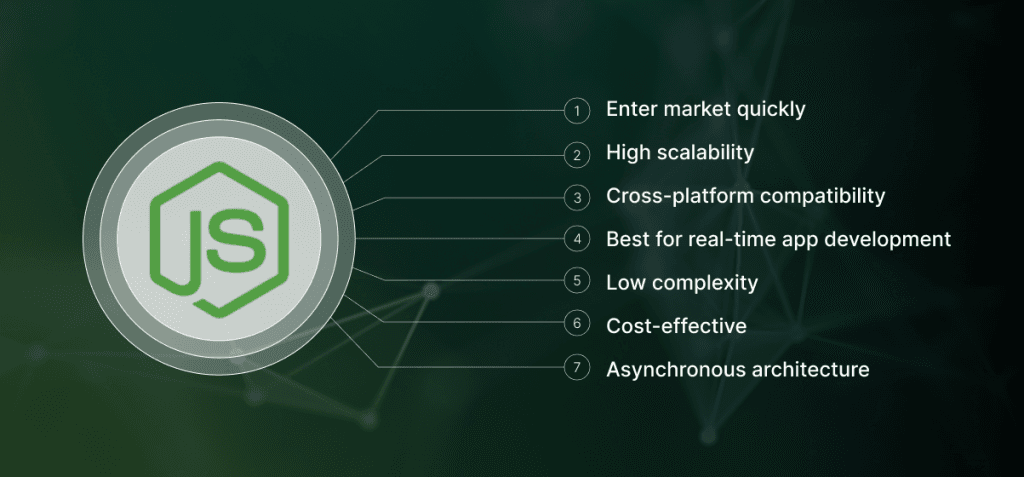 JS

1 Enter market quickly
2 High scalability
3 Cross-platform compatibility
4 Best for real-time app development
5 Low complexity
6 Cost-effective
7 Asynchronous architecture